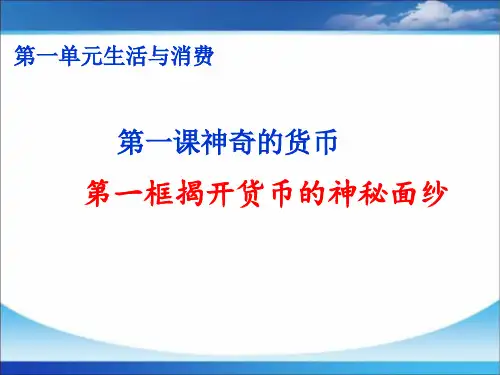 第一单元生活与消费

第一课神奇的货币

第一框揭开货币的神秘面纱